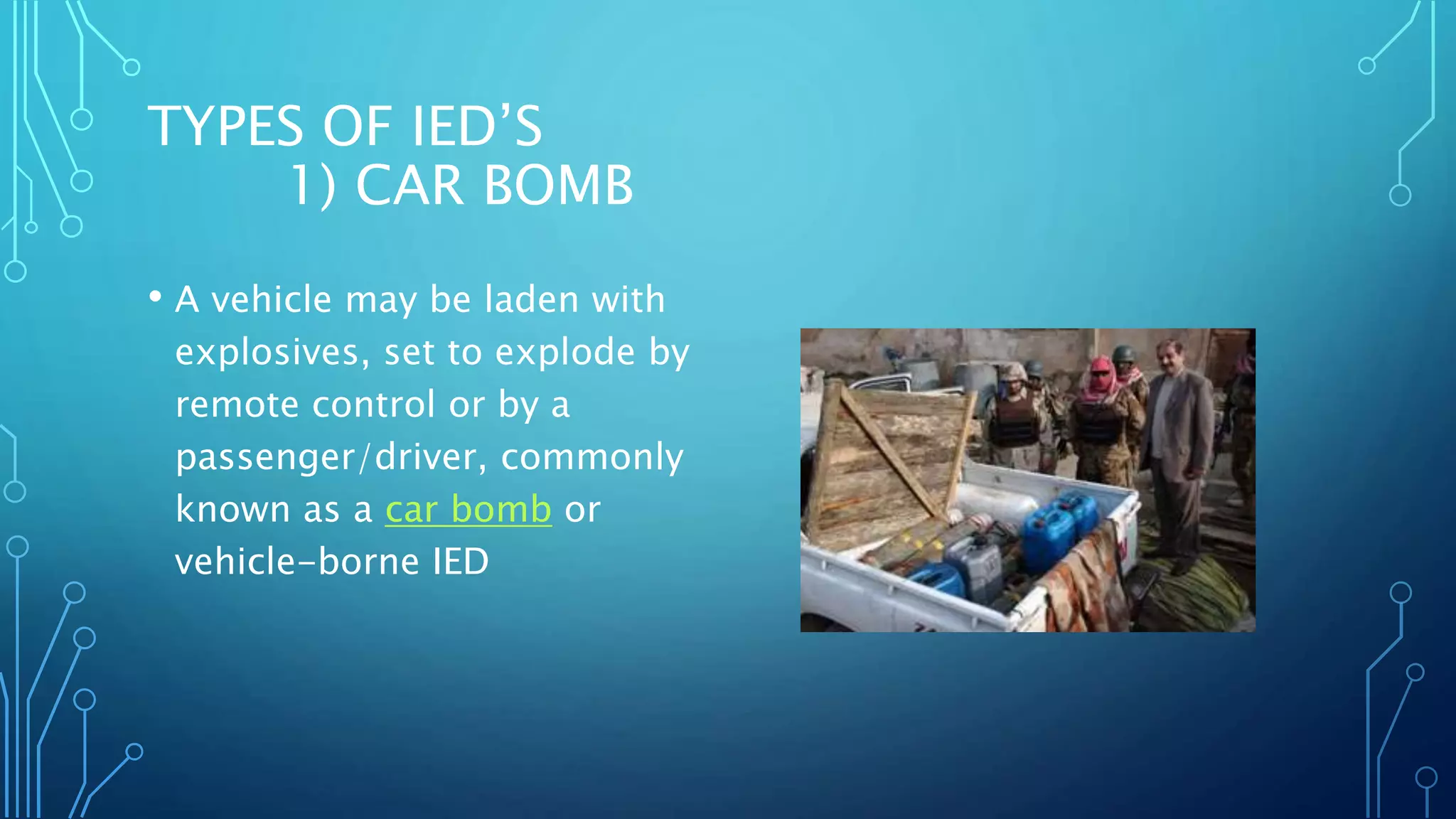 TYPES OF IED'S
1) CAR BOMB

• A vehicle may be laden with explosives, set to explode by remote control or by a passenger/driver, commonly known as a car bomb or vehicle-borne IED